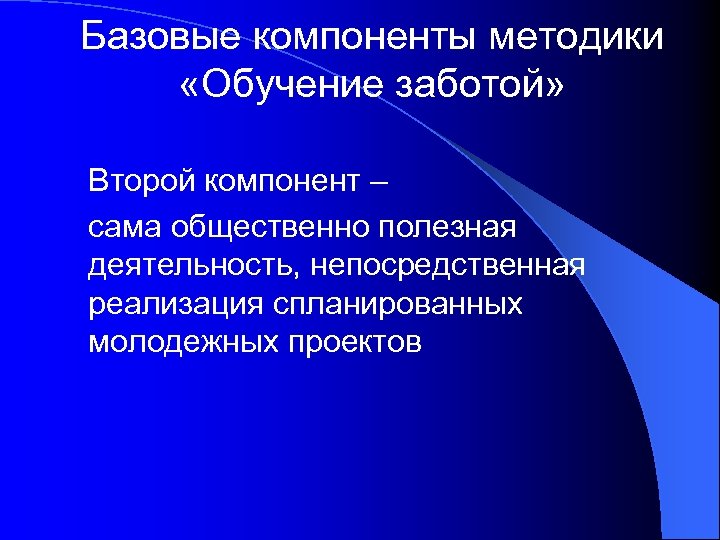 Базовые компоненты методики «Обучение заботой»

Второй компонент –

сама общественно полезная деятельность, непосредственная реализация спланированных молодежных проектов